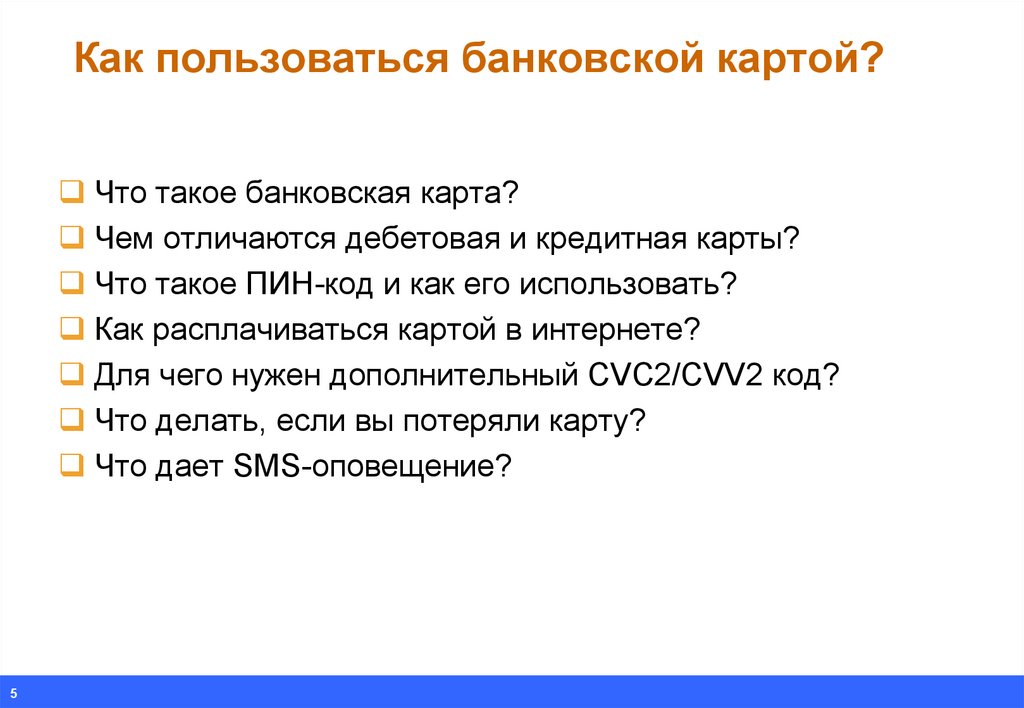 Как пользоваться банковской картой?

❑ Что такое банковская карта?
❑ Чем отличаются дебетовая и кредитная карты?
❑ Что такое ПИН-код и как его использовать?
❑ Как расплачиваться картой в интернете?
❑ Для чего нужен дополнительный CVC2/CVV2 код?
❑ Что делать, если вы потеряли карту?
❑ Что дает SMS-оповещение?

5